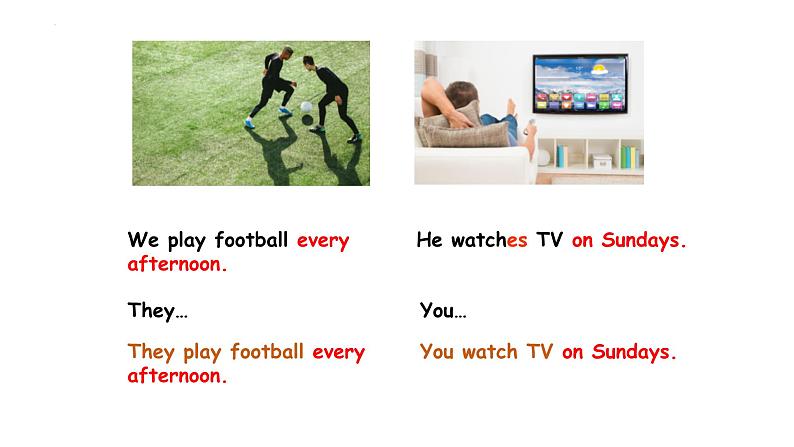 We play football every afternoon.

They…

They play football every afternoon.

He watches TV on Sundays.

You…

You watch TV on Sundays.